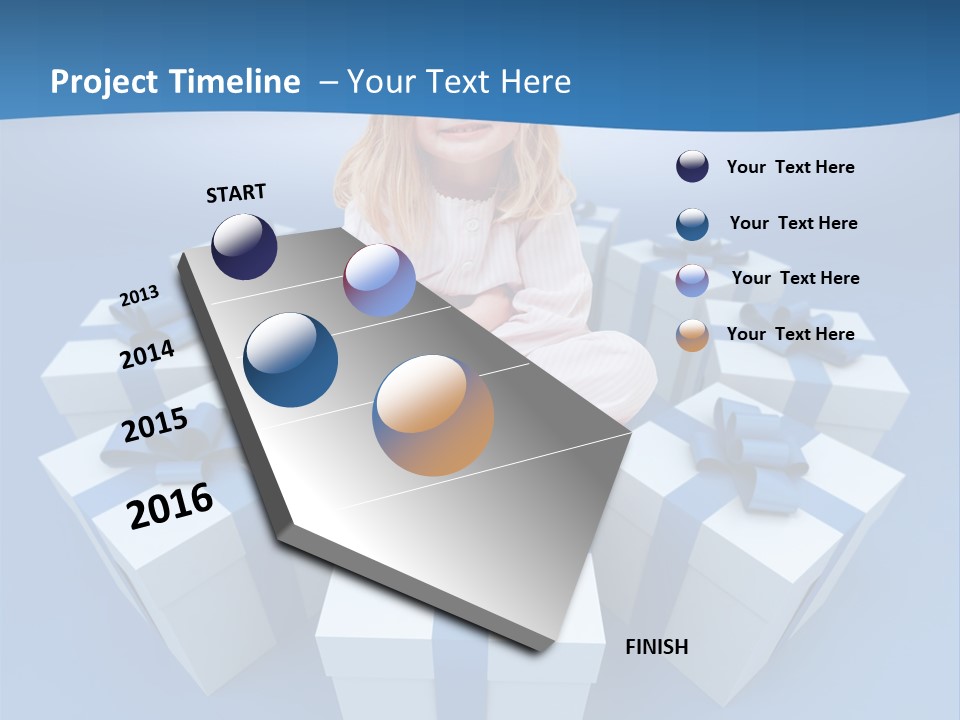 Project Timeline – Your Text Here

START

2013

2014

2015

2016

FINISH

Your Text Here

Your Text Here

Your Text Here

Your Text Here